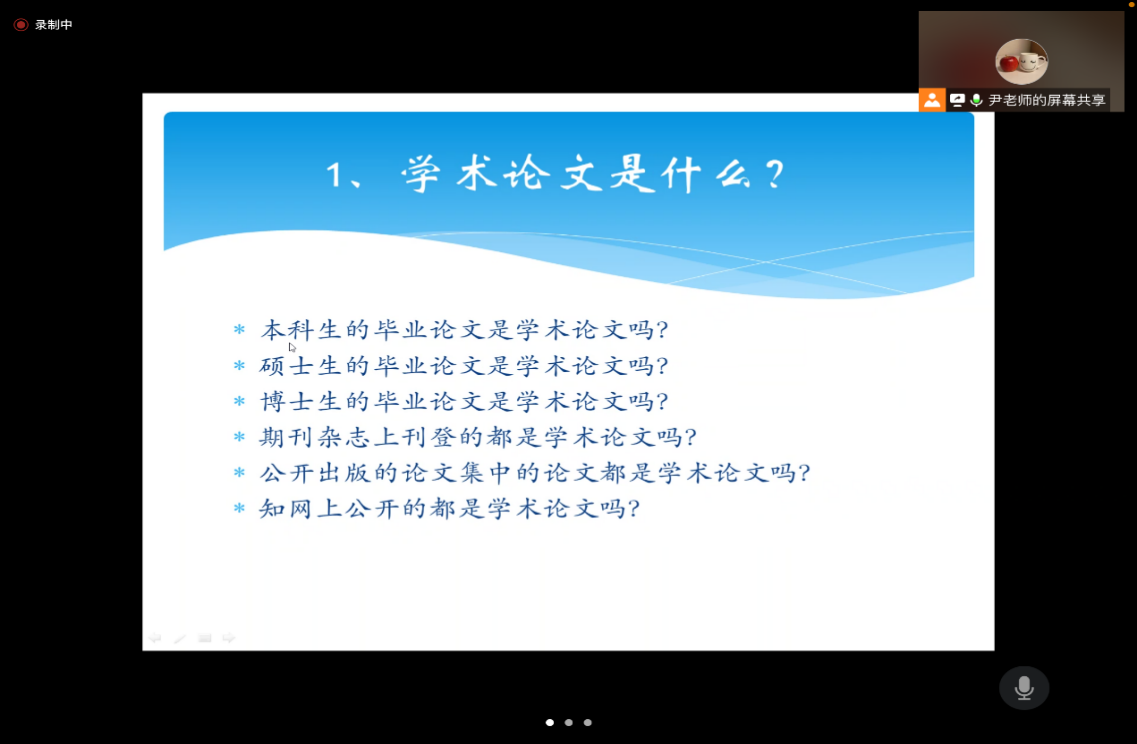 录制中

尹老师的屏幕共享

1、学术论文是什么？

* 本科生的毕业论文是学术论文吗?
* 硕士生的毕业论文是学术论文吗?
* 博士生的毕业论文是学术论文吗?
* 期刊杂志上刊登的都是学术论文吗?
* 公开出版的论文集中的论文都是学术论文吗?
* 知网上公开的都是学术论文吗?